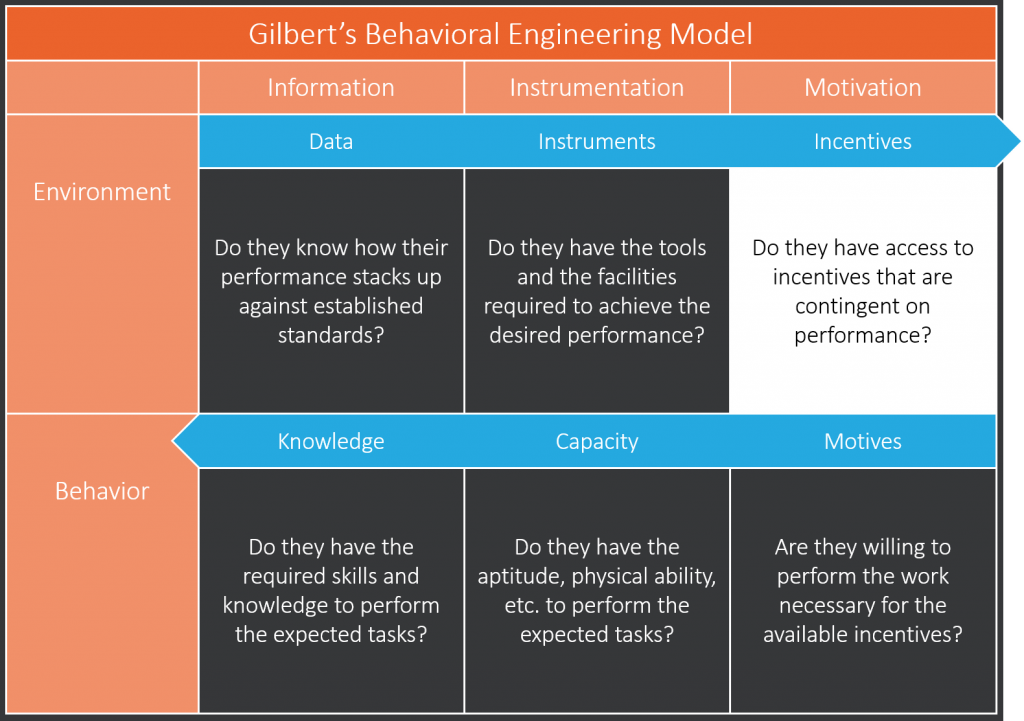 Gilbert's Behavioral Engineering Model

| | Information | Instrumentation | Motivation |
|---|---|---|---|
| Environment | Data | Instruments | Incentives |
| | Do they know how their performance stacks up against established standards? | Do they have the tools and the facilities required to achieve the desired performance? | Do they have access to incentives that are contingent on performance? |
| Behavior | Knowledge | Capacity | Motives |
| | Do they have the required skills and knowledge to perform the expected tasks? | Do they have the aptitude, physical ability, etc. to perform the expected tasks? | Are they willing to perform the work necessary for the available incentives? |